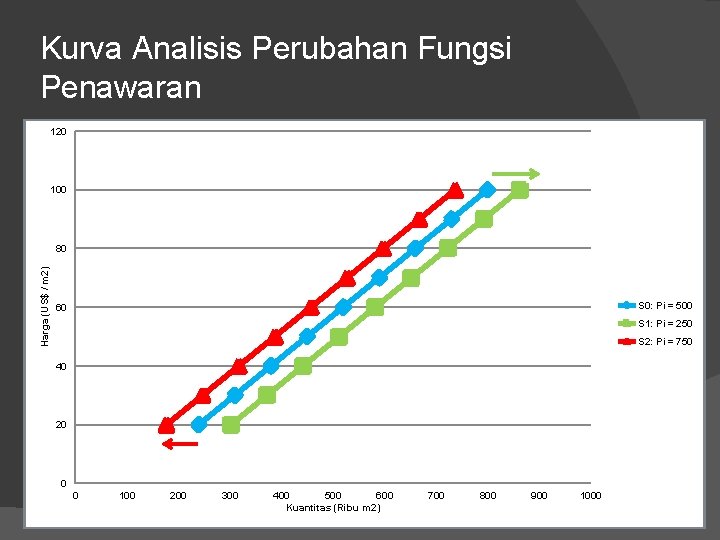 Kurva Analisis Perubahan Fungsi Penawaran

120
100
80
60
40
20
0

Harga (US$ / m2)

0 100 200 300 400 500 600 700 800 900 1000

Kuantitas (Ribu m2)

S0: Pi = 500
S1: Pi = 250
S2: Pi = 750